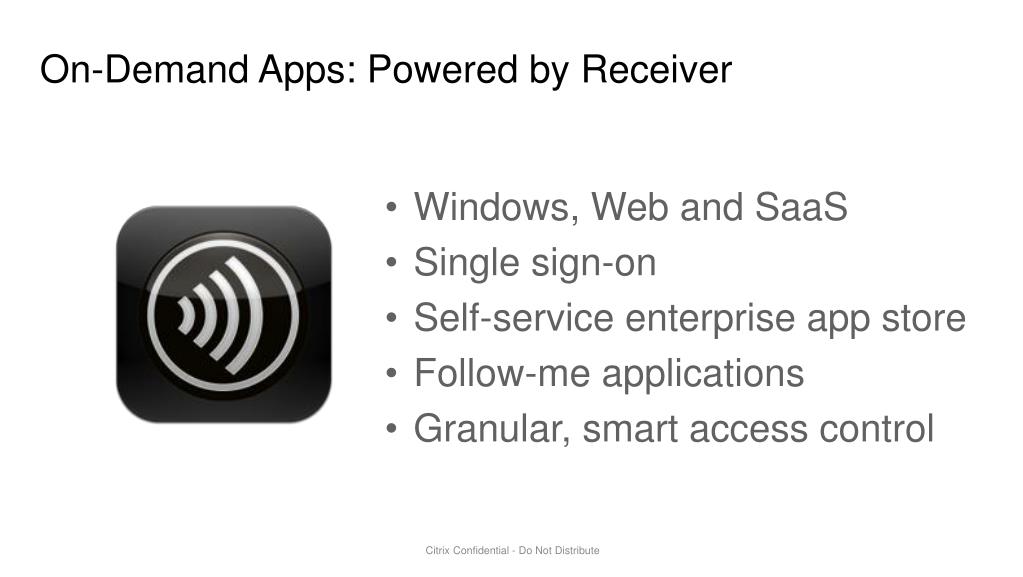 On-Demand Apps: Powered by Receiver

• Windows, Web and SaaS
• Single sign-on
• Self-service enterprise app store
• Follow-me applications
• Granular, smart access control

Citrix Confidential - Do Not Distribute